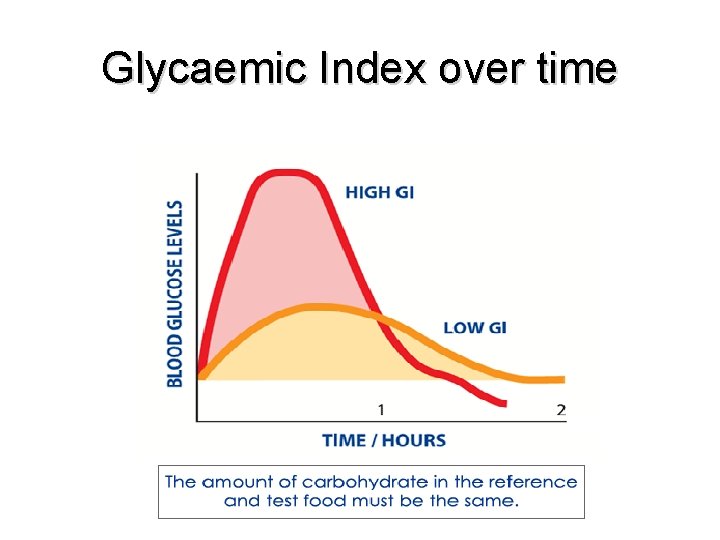 Glycaemic Index over time

BLOOD GLUCOSE LEVELS

HIGH GI

LOW GI

1

2

TIME / HOURS

The amount of carbohydrate in the reference and test food must be the same.